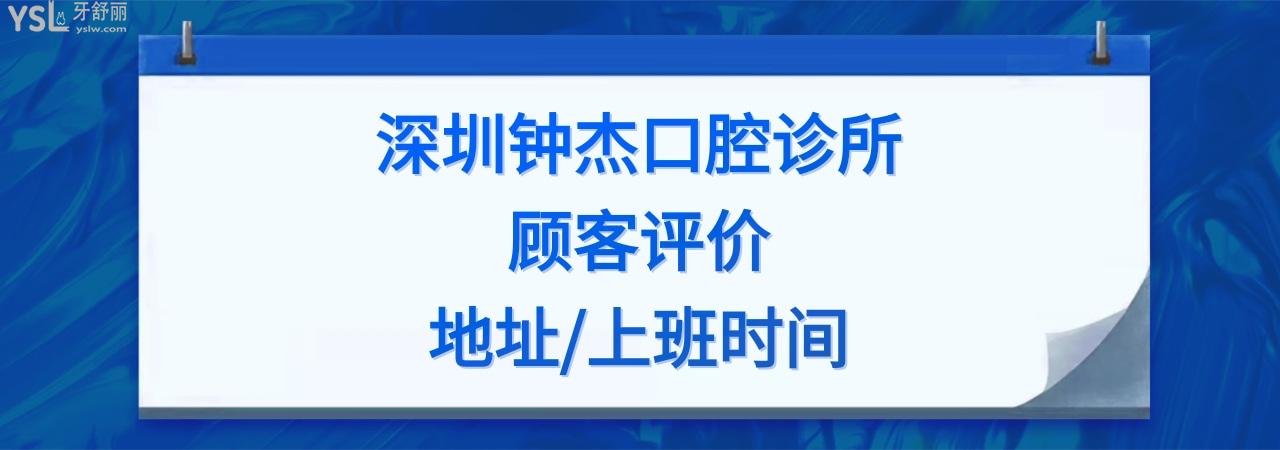 YSL 牙舒丽
yslw.com

深圳钟杰口腔诊所
顾客评价
地址/上班时间